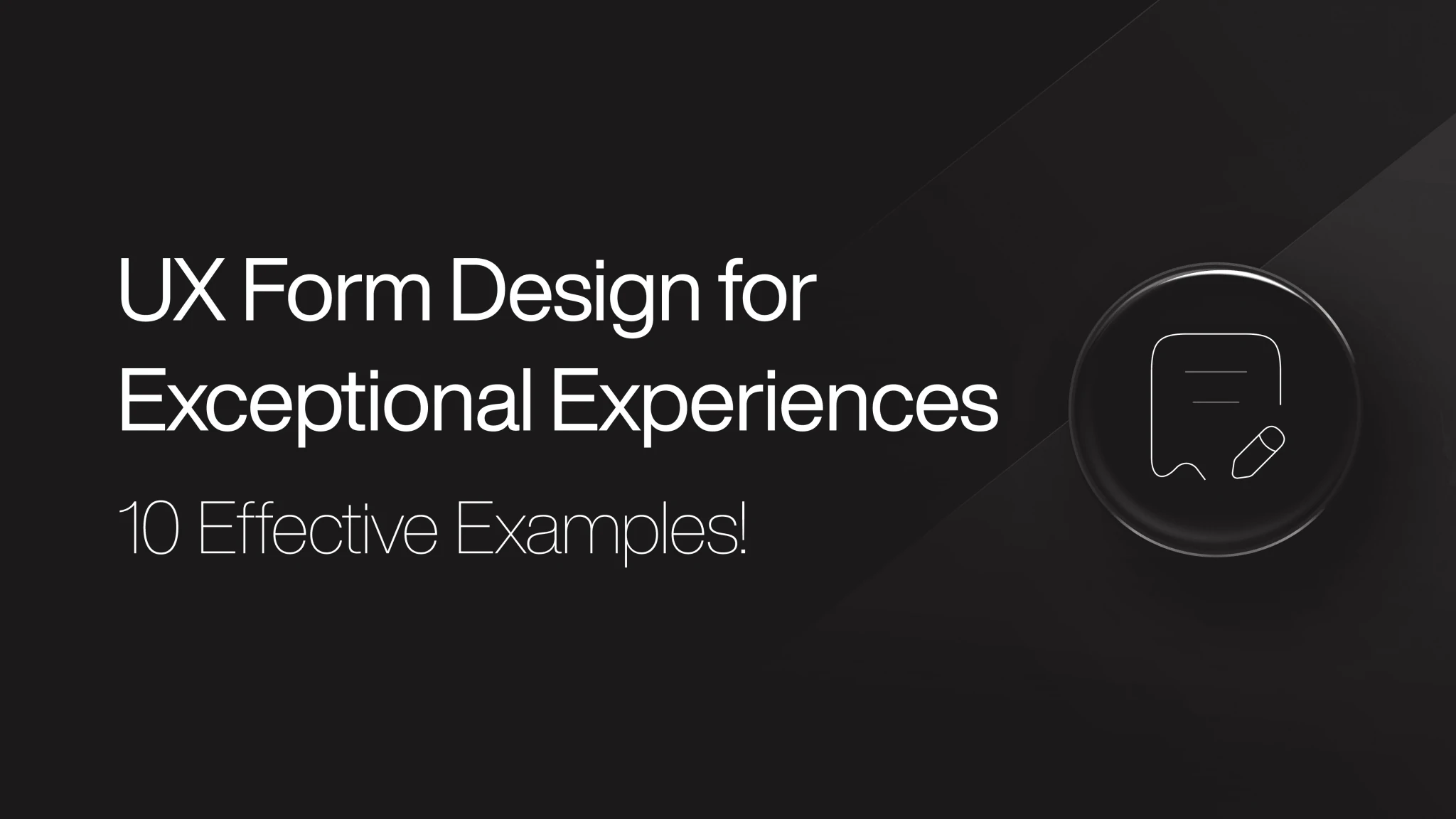 UX Form Design for Exceptional Experiences

10 Effective Examples!